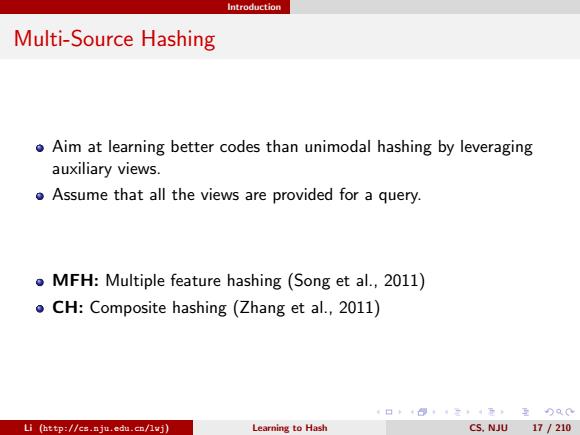 Introduction

Multi-Source Hashing

- Aim at learning better codes than unimodal hashing by leveraging auxiliary views.
- Assume that all the views are provided for a query.

- **MFH:** Multiple feature hashing (Song et al., 2011)
- **CH:** Composite hashing (Zhang et al., 2011)

Li (http://cs.nju.edu.cn/lwj) Learning to Hash CS, NJU 17 / 210